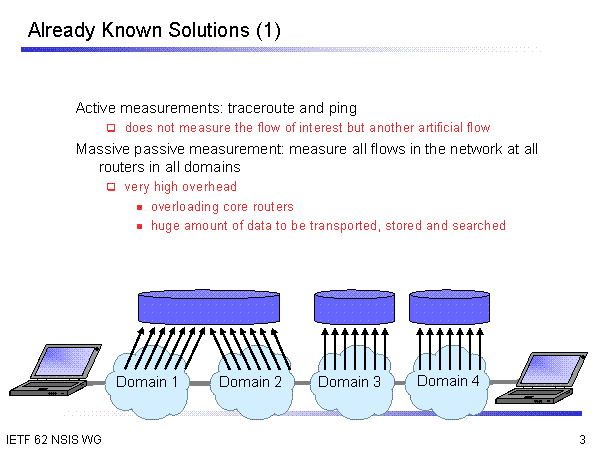 Already Known Solutions (1)

Active measurements: traceroute and ping

does not measure the flow of interest but another artificial flow

Massive passive measurement: measure all flows in the network at all routers in all domains

very high overhead

overloading core routers

huge amount of data to be transported, stored and searched

Domain 1

Domain 2

Domain 3

Domain 4

IETF 62 NSIS WG

3